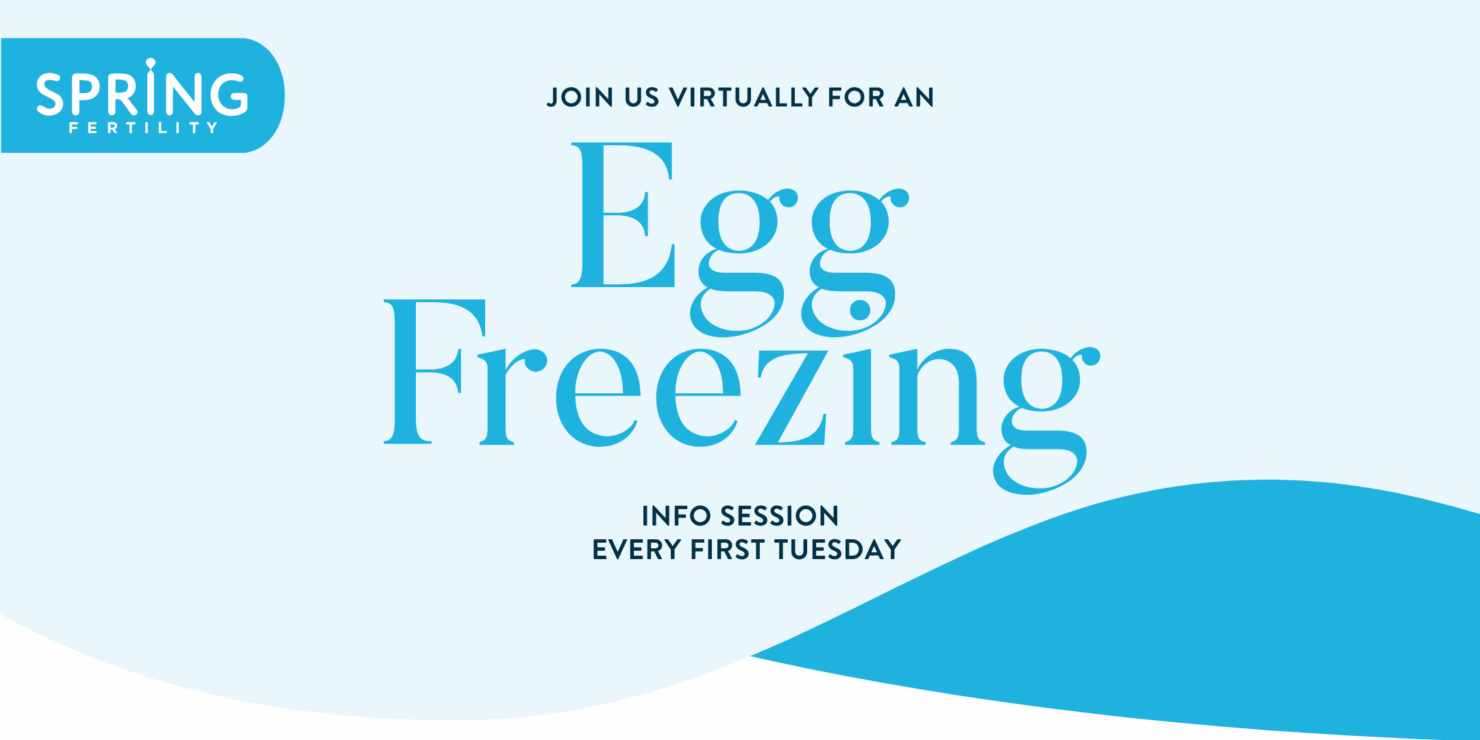 SPRING
FERTILITY

JOIN US VIRTUALLY FOR AN

Egg
Freezing

INFO SESSION
EVERY FIRST TUESDAY